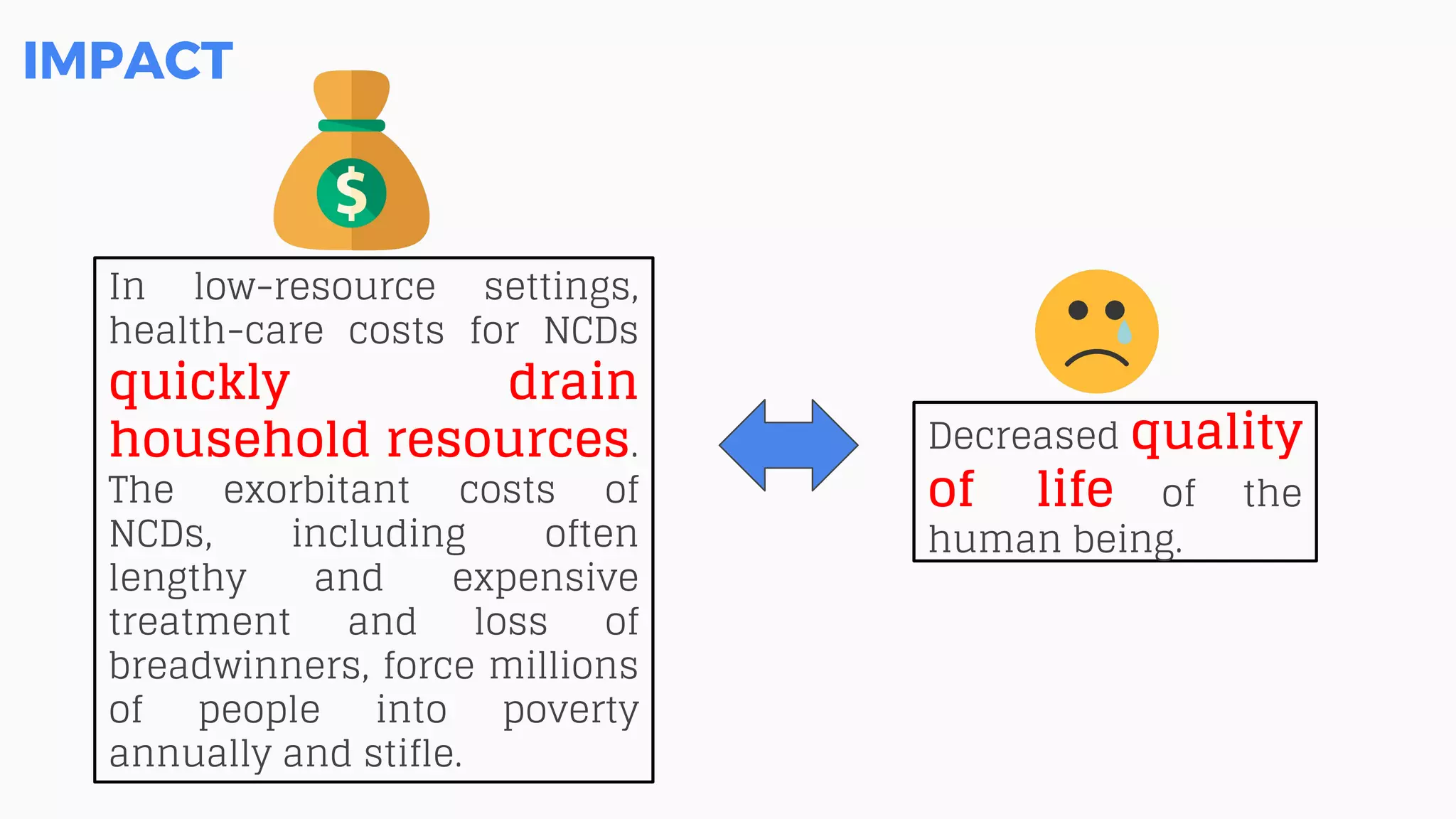 IMPACT

$

In low-resource settings, health-care costs for NCDs quickly drain household resources. The exorbitant costs of NCDs, including often lengthy and expensive treatment and loss of breadwinners, force millions of people into poverty annually and stifle.

Decreased quality of life of the human being.